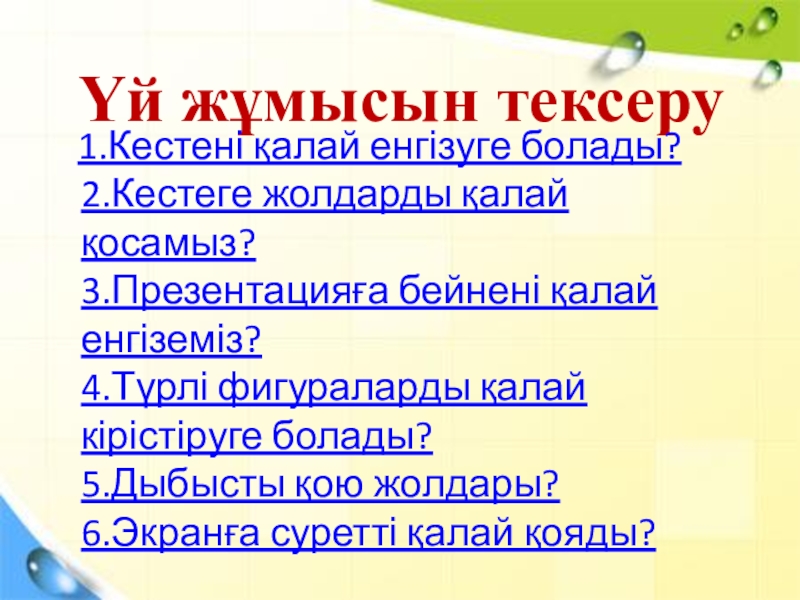 Үй жұмысын тексеру

1.Кестені қалай енгізуге болады?
2.Кестеге жолдарды қалай қосамыз?
3.Презентацияға бейнені қалай енгіземіз?
4.Түрлі фигураларды қалай кірістіруге болады?
5.Дыбысты қою жолдары?
6.Экранға суретті қалай қояды?